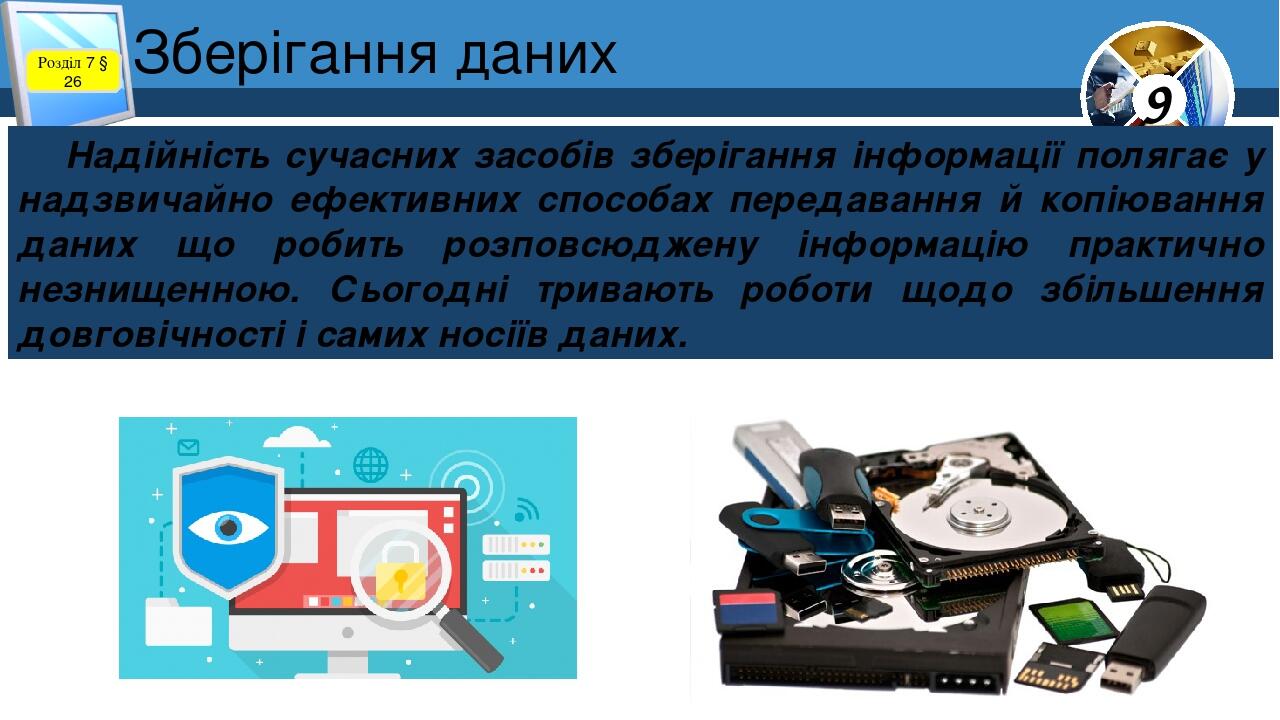 Розділ 7 § 26

Зберігання даних

9

Надійність сучасних засобів зберігання інформації полягає у надзвичайно ефективних способах передавання й копіювання даних що робить розповсюджену інформацію практично незнищенною. Сьогодні тривають роботи щодо збільшення довговічності і самих носіїв даних.